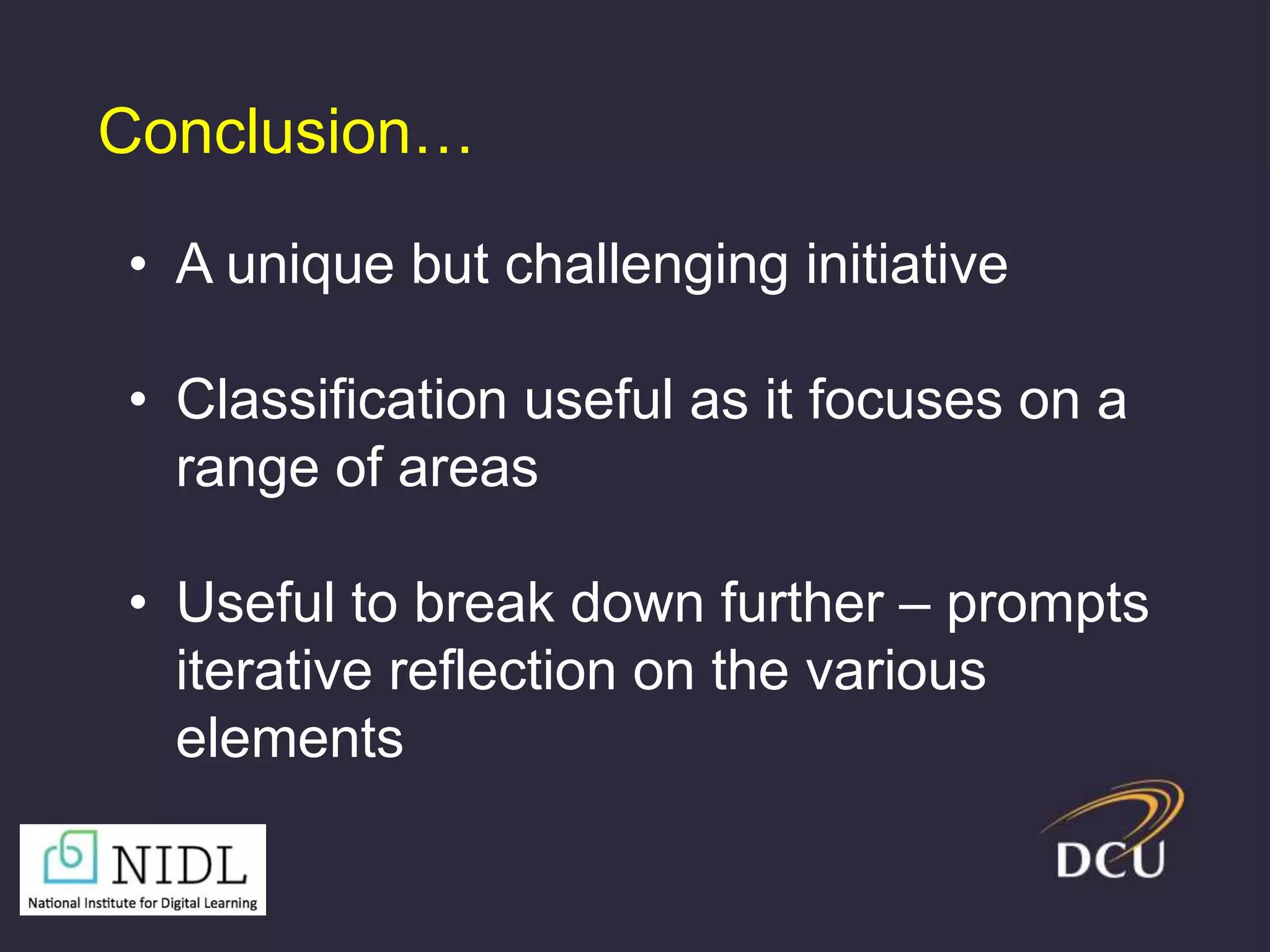 Conclusion…

• A unique but challenging initiative

• Classification useful as it focuses on a range of areas

• Useful to break down further – prompts iterative reflection on the various elements

NIDL
National Institute for Digital Learning

DCU